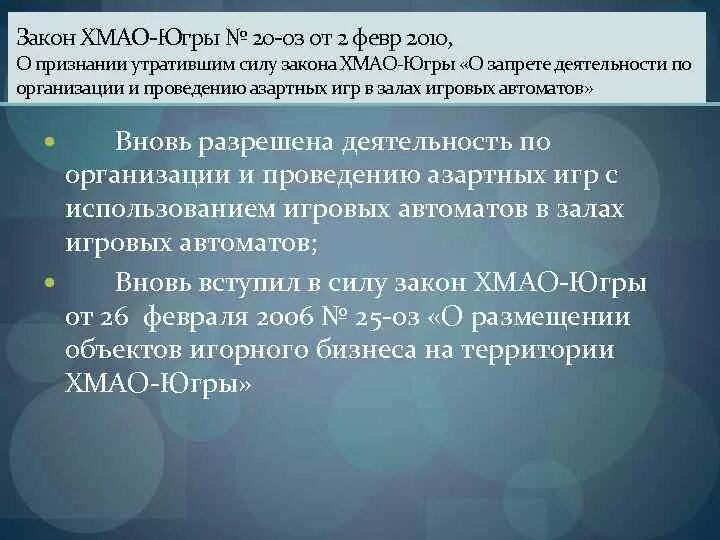 Закон ХМАО-Югры № 20-оз от 2 февр 2010,
О признании утратившим силу закона ХМАО-Югры «О запрете деятельности по организации и проведению азартных игр в залах игровых автоматов»

• Вновь разрешена деятельность по организации и проведению азартных игр с использованием игровых автоматов в залах игровых автоматов;
• Вновь вступил в силу закон ХМАО-Югры от 26 февраля 2006 № 25-оз «О размещении объектов игорного бизнеса на территории ХМАО-Югры»